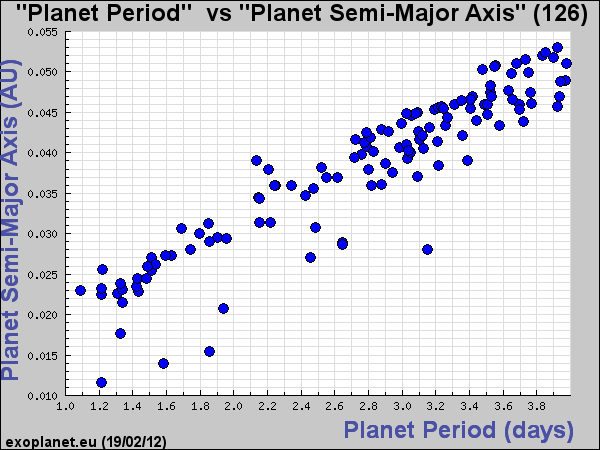 "Planet Period" vs "Planet Semi-Major Axis" (126)

Planet Semi-Major Axis (AU)

0.055
0.050
0.045
0.040
0.035
0.030
0.025
0.020
0.015
0.010

1.0 1.2 1.4 1.6 1.8 2.0 2.2 2.4 2.6 2.8 3.0 3.2 3.4 3.6 3.8

Planet Period (days)

exoplanet.eu (19/02/12)